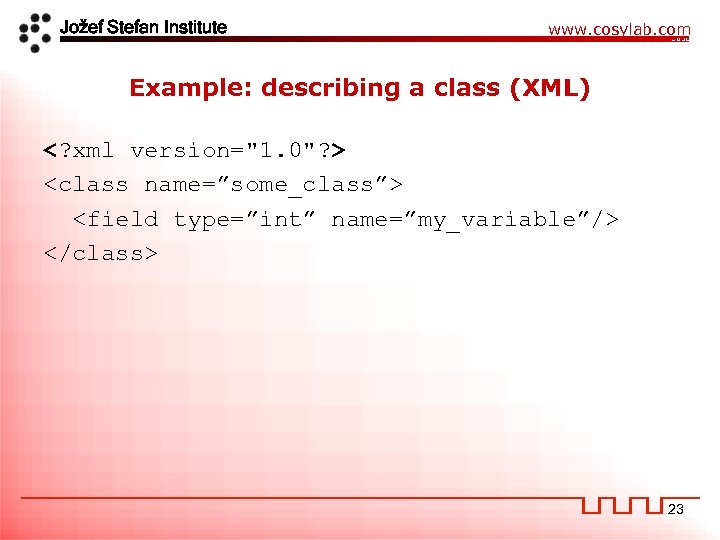 Jožef Stefan Institute

www.cosylab.com

Example: describing a class (XML)

<?xml version="1.0"?>
<class name=”some_class”>
<field type=”int” name=”my_variable”/>
</class>

23